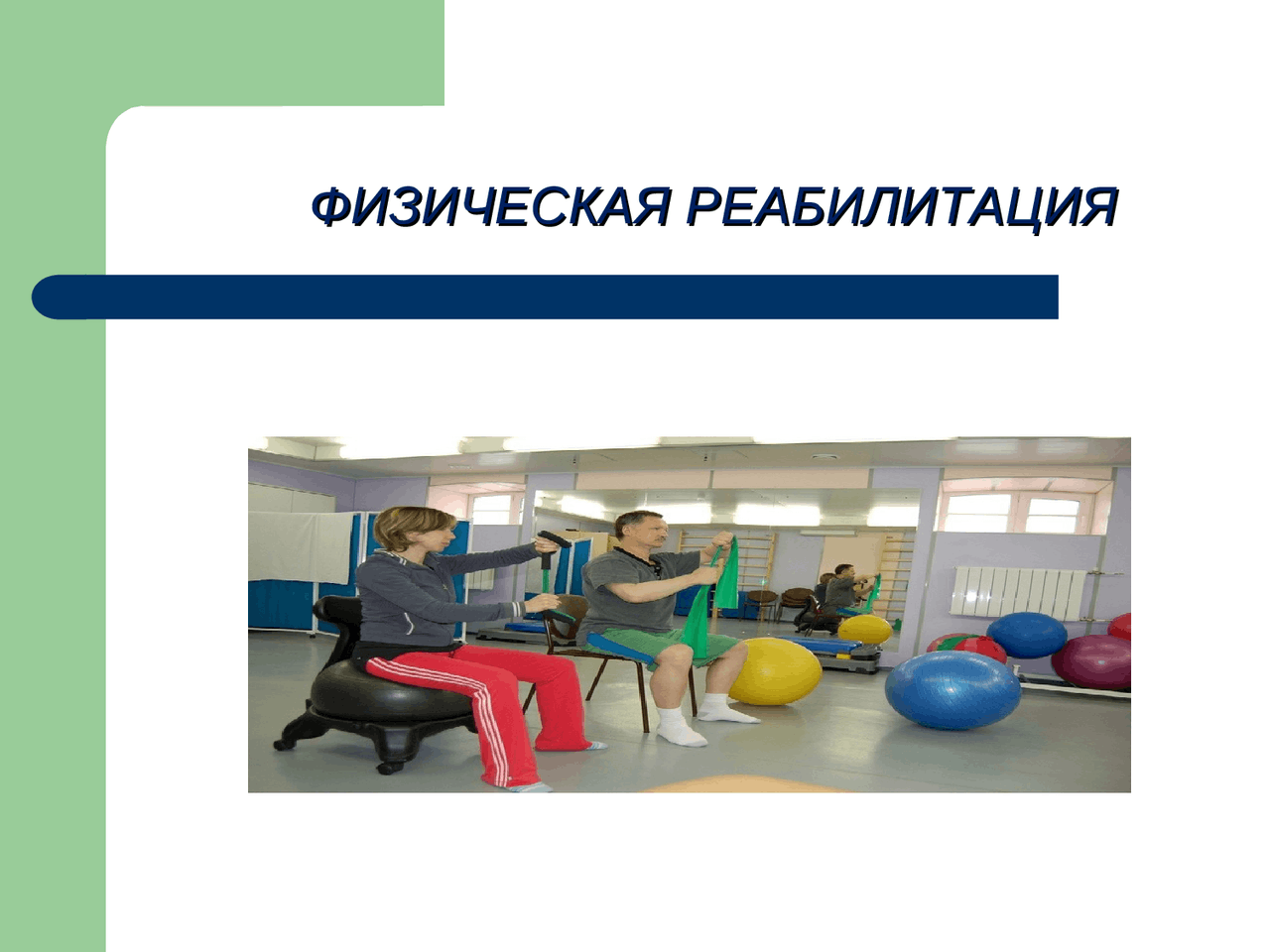 ФИЗИЧЕСКАЯ РЕАБИЛИТАЦИЯ